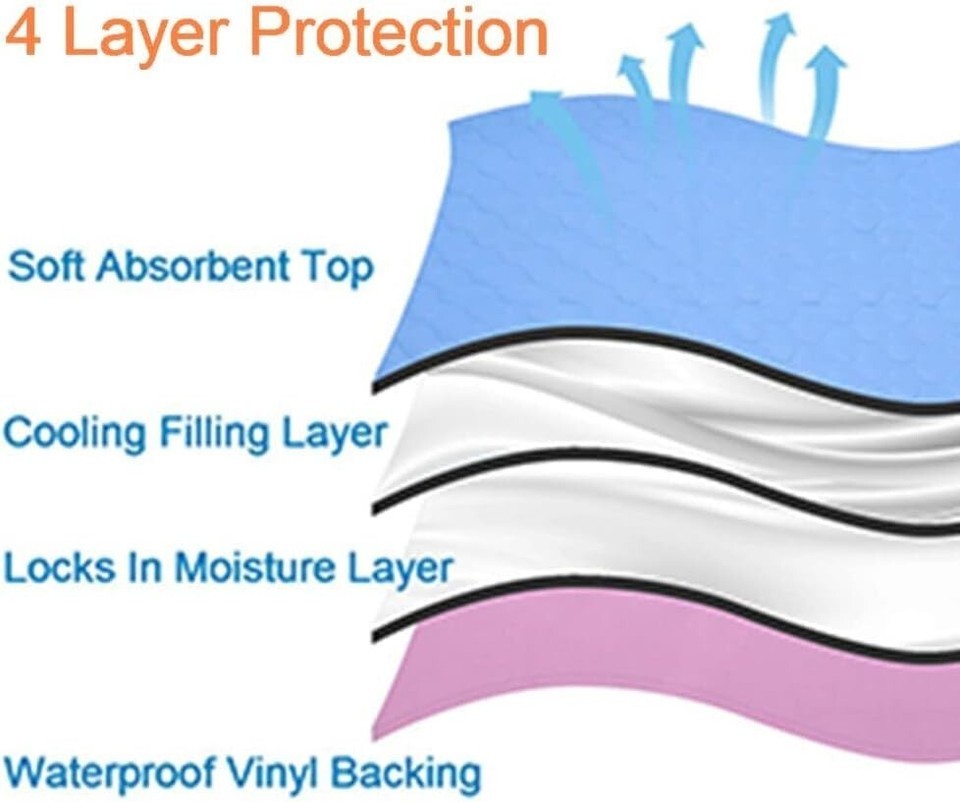 4 Layer Protection

Soft Absorbent Top

Cooling Filling Layer

Locks In Moisture Layer

Waterproof Vinyl Backing